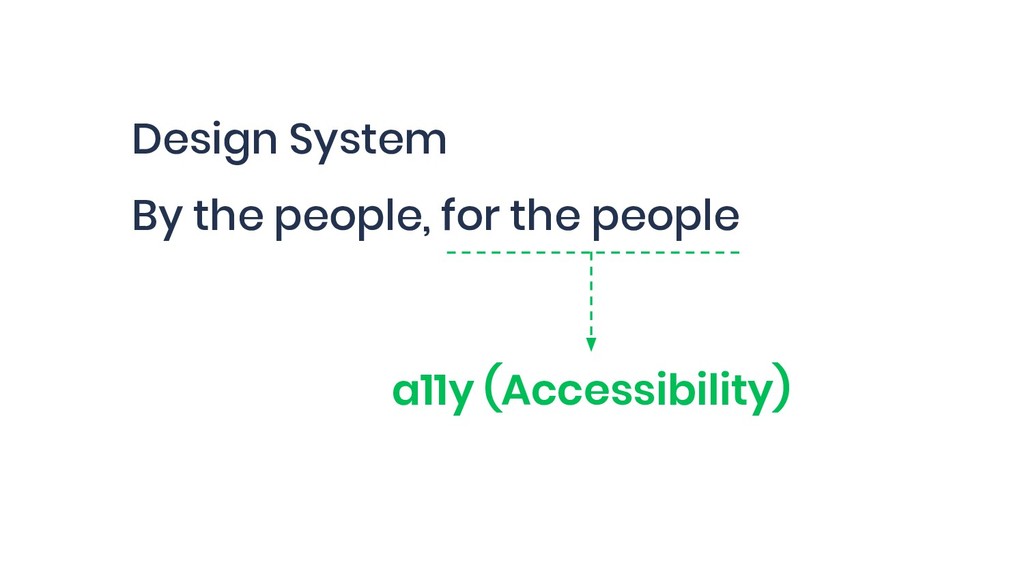 Design System

By the people, for the people

a11y (Accessibility)